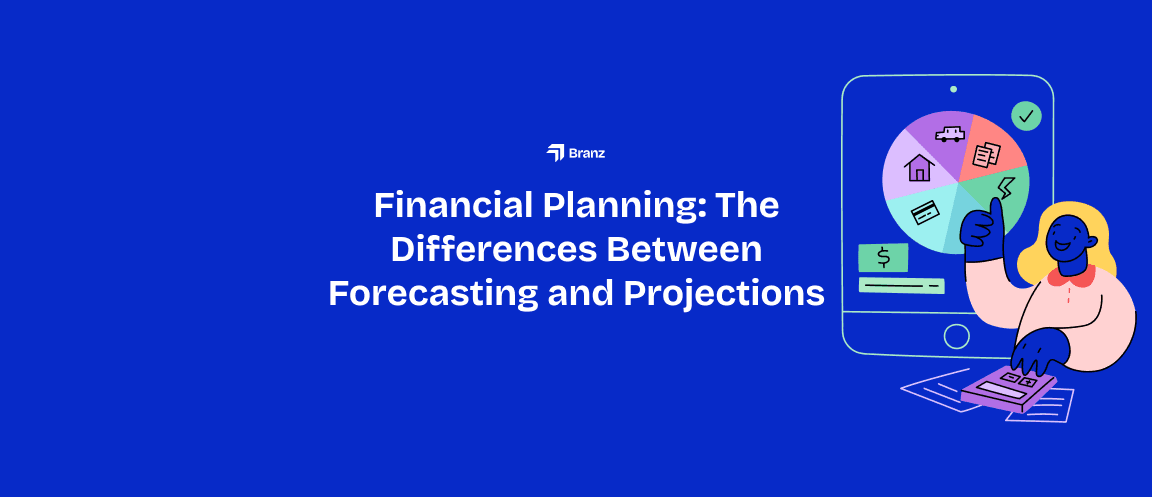 Branz

Financial Planning: The Differences Between Forecasting and Projections

$